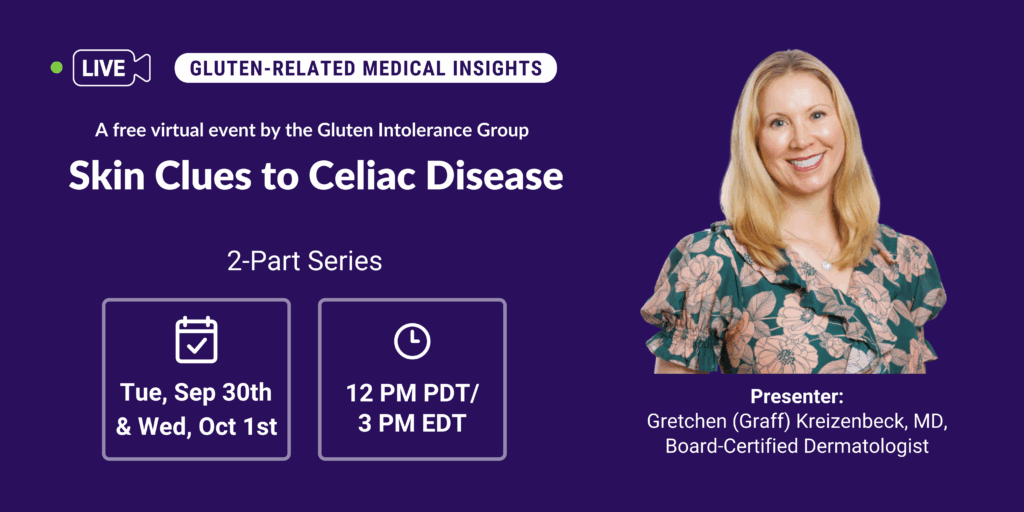 LIVE

GLUTEN-RELATED MEDICAL INSIGHTS

A free virtual event by the Gluten Intolerance Group

Skin Clues to Celiac Disease

2-Part Series

Tue, Sep 30th & Wed, Oct 1st

12 PM PDT/ 3 PM EDT

Presenter:
Gretchen (Graff) Kreizenbeck, MD, Board-Certified Dermatologist